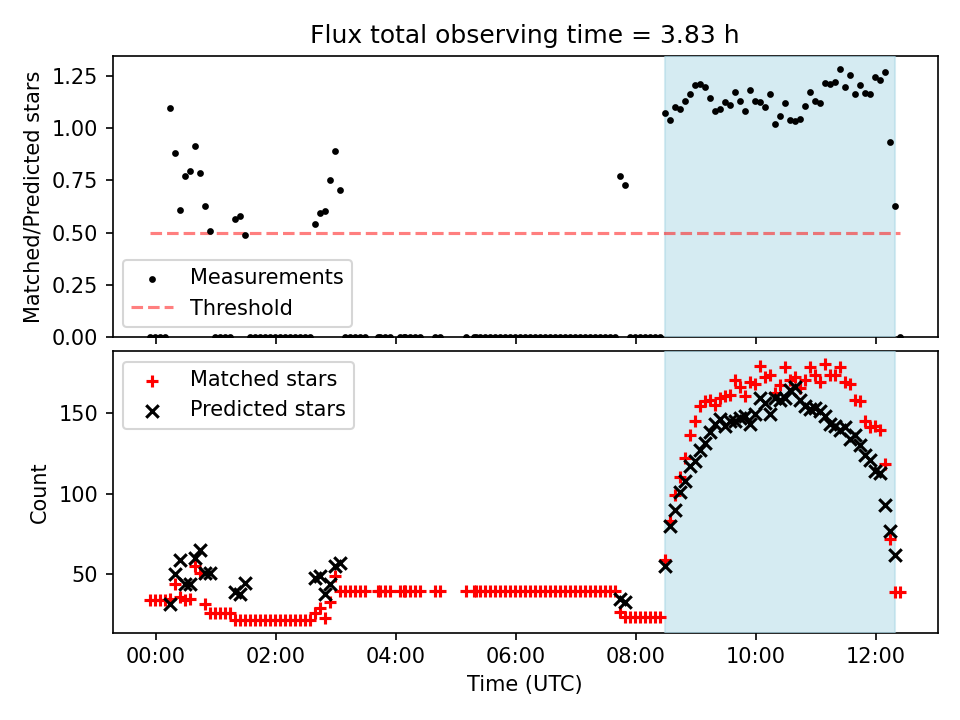 Flux total observing time = 3.83 h

Matched/Predicted stars

1.25
1.00
0.75
0.50
0.25
0.00

Measurements
Threshold

Count

150
100
50

Matched stars
Predicted stars

00:00
02:00
04:00
06:00
08:00
10:00
12:00

Time (UTC)